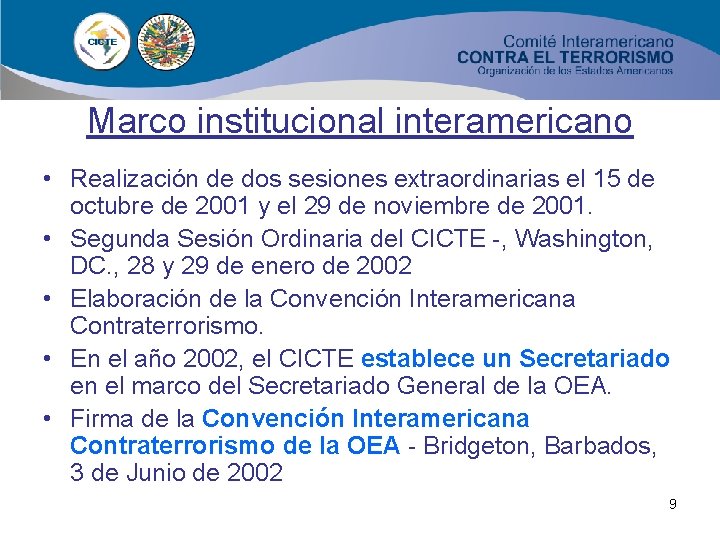 CICTE

Comité Interamericano
CONTRA EL TERRORISMO
Organización de los Estados Americanos

Marco institucional interamericano

• Realización de dos sesiones extraordinarias el 15 de octubre de 2001 y el 29 de noviembre de 2001.
• Segunda Sesión Ordinaria del CICTE -, Washington, DC., 28 y 29 de enero de 2002
• Elaboración de la Convención Interamericana Contraterrorismo.
• En el año 2002, el CICTE establece un Secretariado en el marco del Secretariado General de la OEA.
• Firma de la Convención Interamericana Contraterrorismo de la OEA - Bridgeton, Barbados, 3 de Junio de 2002

9